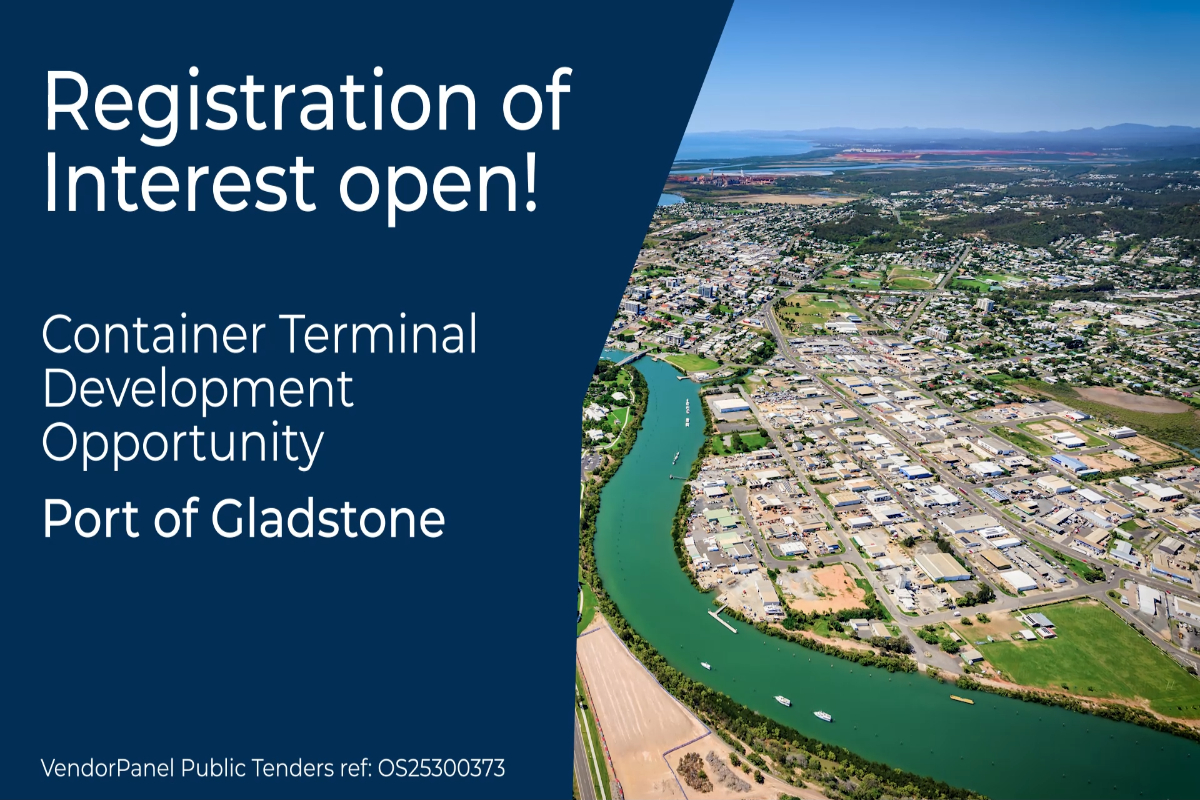 Registration of Interest open!

Container Terminal Development Opportunity

Port of Gladstone

VendorPanel Public Tenders ref: OS25300373